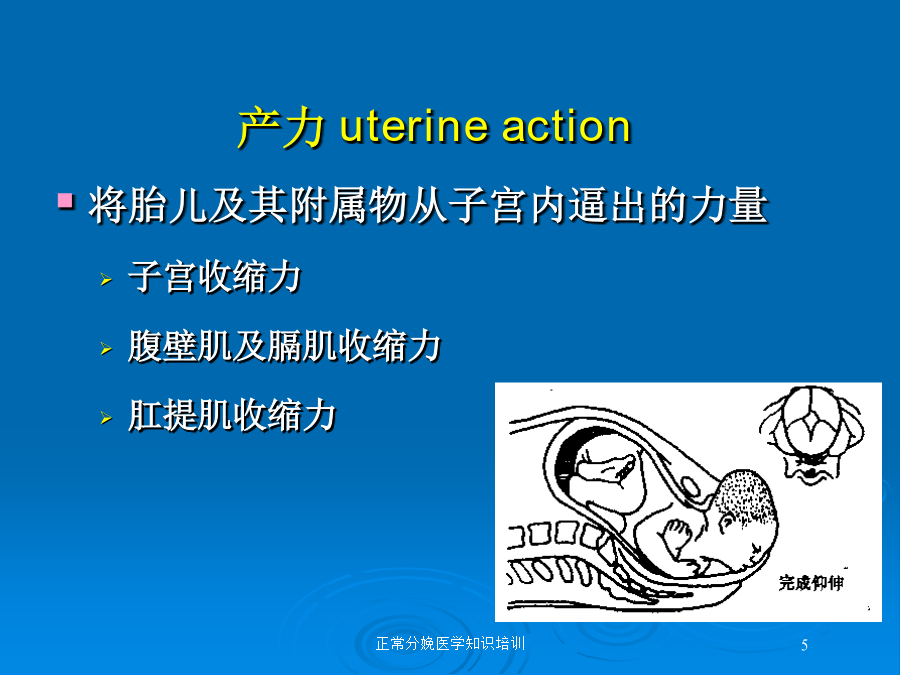 产力 uterine action

将胎儿及其附属物从子宫内逼出的力量

子宫收缩力

腹壁肌及膈肌收缩力

肛提肌收缩力

完成仰伸

正常分娩医学知识培训

5